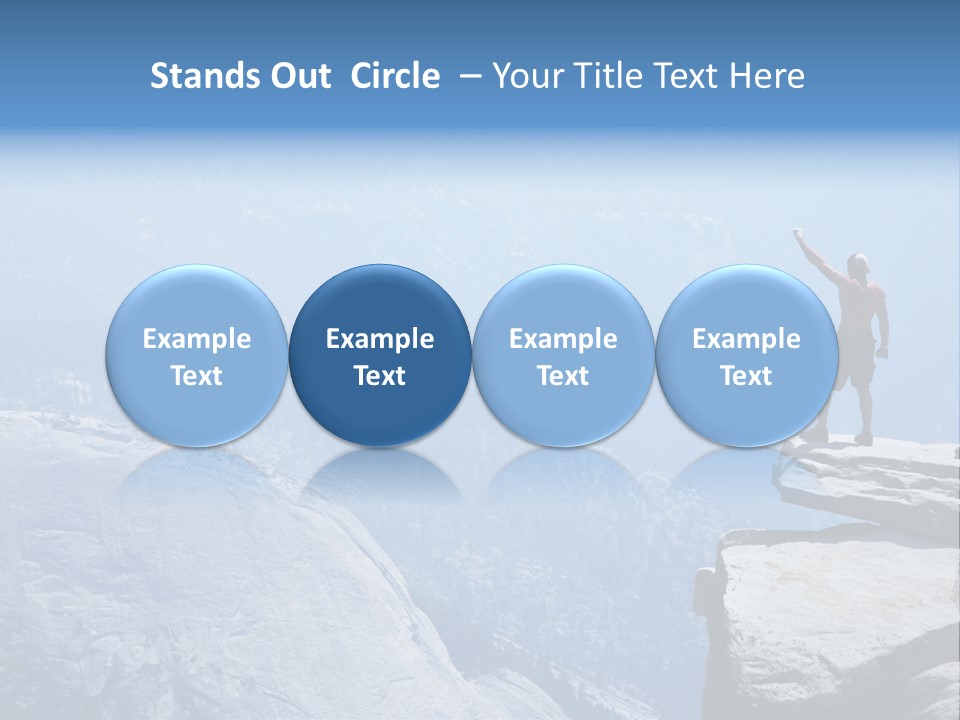 Stands Out Circle – Your Title Text Here

Example Text

Example Text

Example Text

Example Text